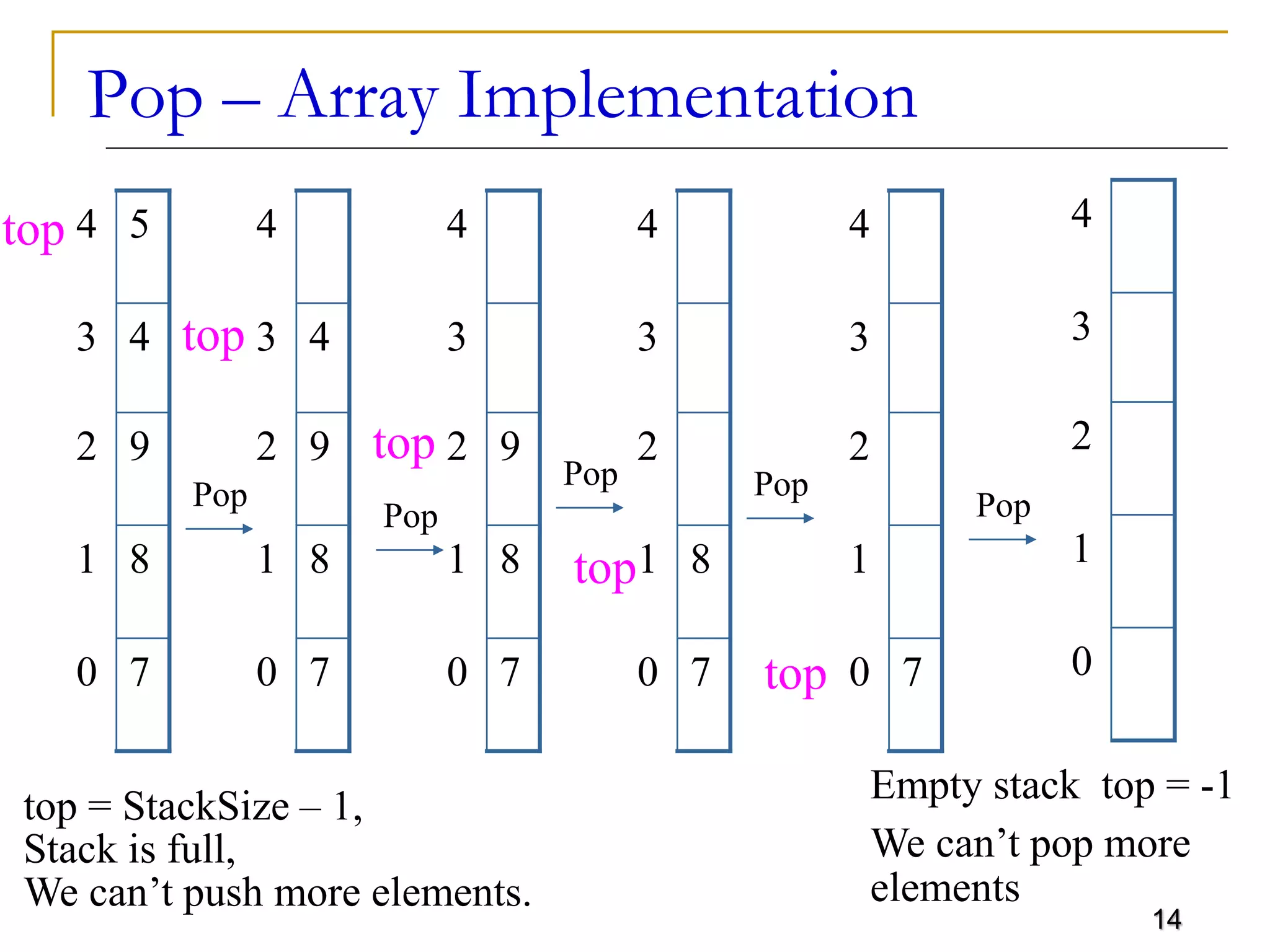 Pop – Array Implementation

top 4 5
3 4
2 9
1 8
0 7

Pop

4
top 3 4
2 9
1 8
0 7

Pop

4
3
top 2 9
1 8
0 7

Pop

4
3
2
top 1 8
0 7

Pop

4
3
2
1
top 0 7

Pop

4
3
2
1
0

top = StackSize – 1,
Stack is full,
We can't push more elements.

Empty stack top = -1
We can't pop more elements

14